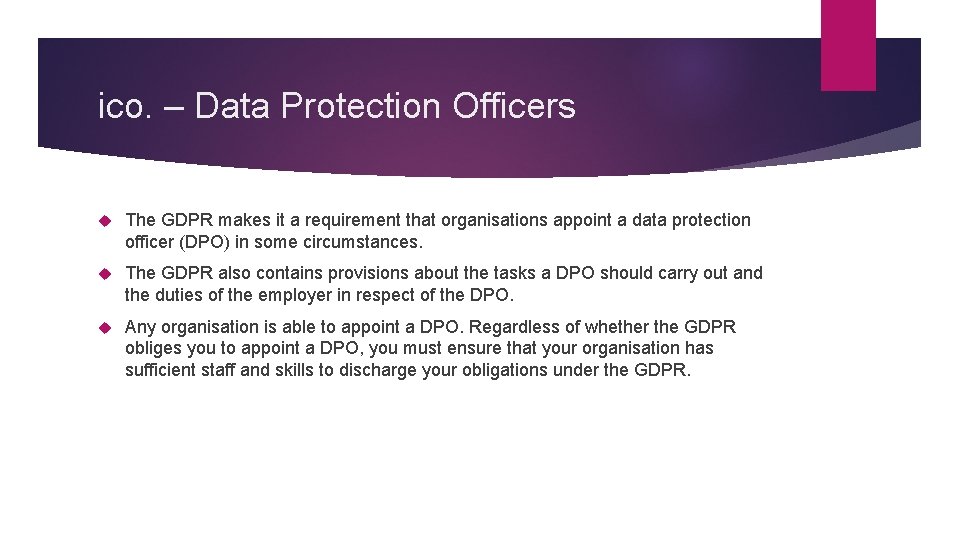 ico. – Data Protection Officers

The GDPR makes it a requirement that organisations appoint a data protection officer (DPO) in some circumstances.

The GDPR also contains provisions about the tasks a DPO should carry out and the duties of the employer in respect of the DPO.

Any organisation is able to appoint a DPO. Regardless of whether the GDPR obliges you to appoint a DPO, you must ensure that your organisation has sufficient staff and skills to discharge your obligations under the GDPR.